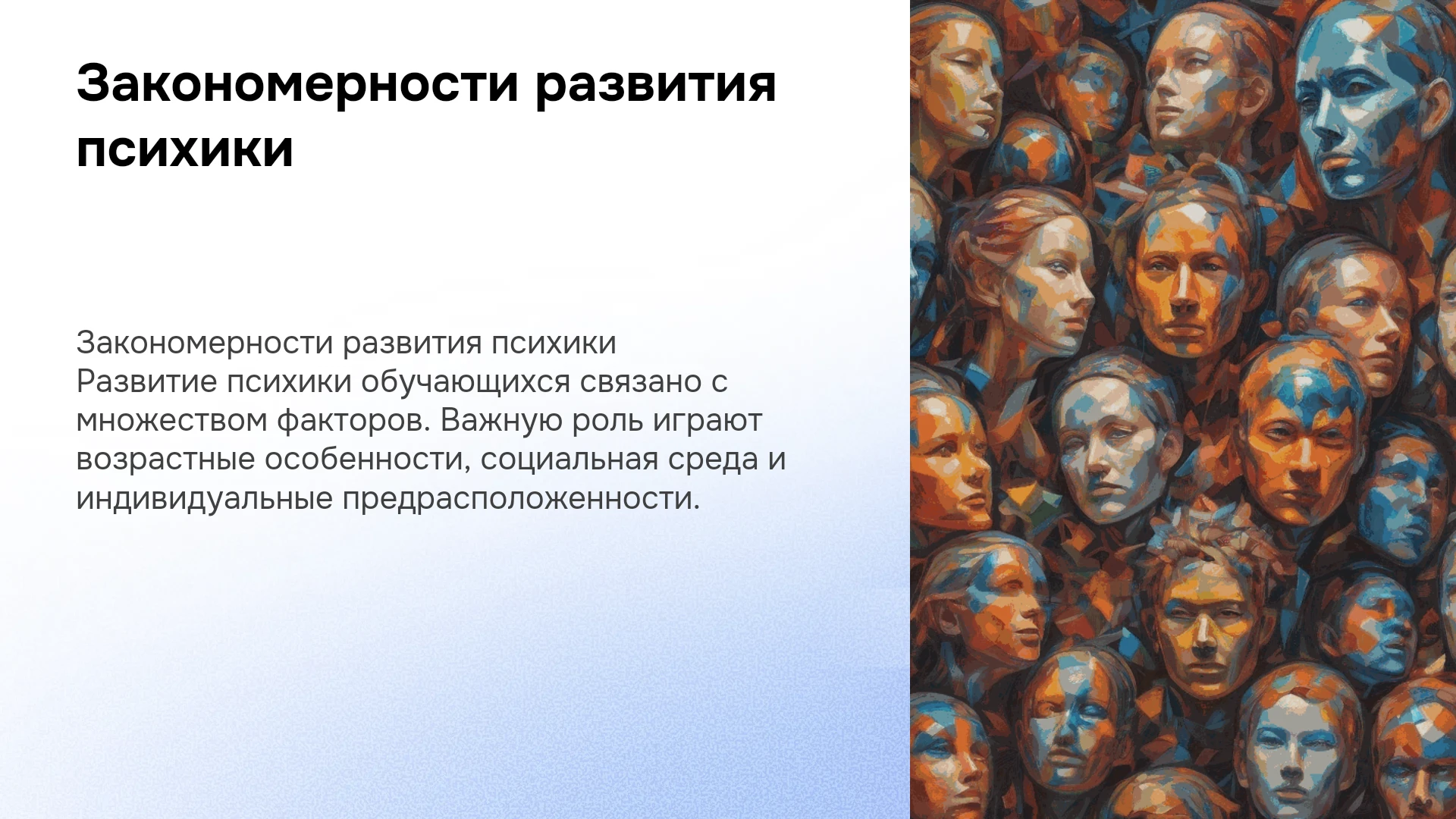 Закономерности развития психики

Закономерности развития психики
Развитие психики обучающихся связано с множеством факторов. Важную роль играют возрастные особенности, социальная среда и индивидуальные предрасположенности.